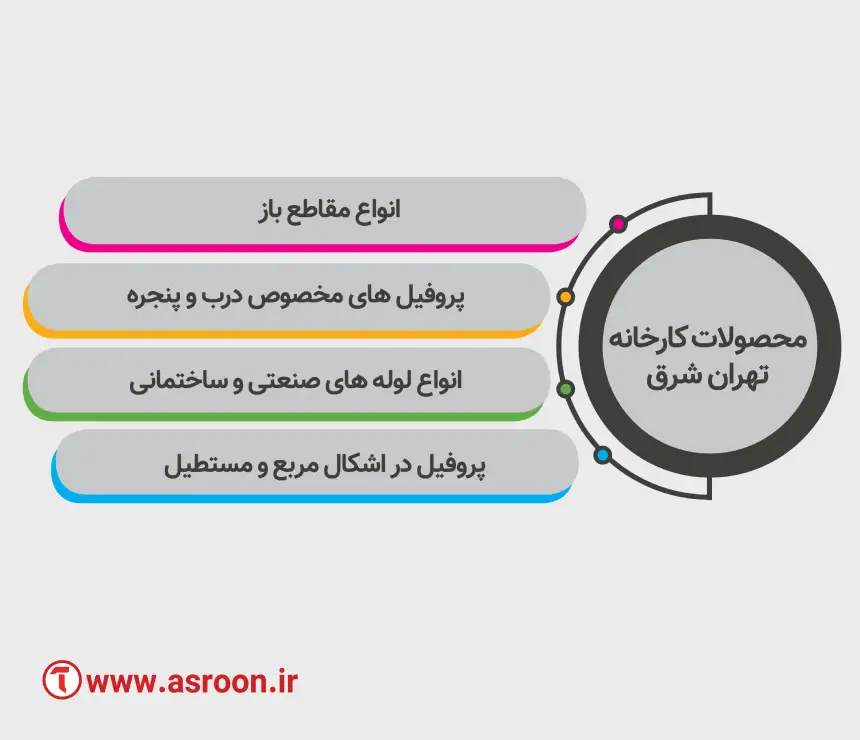 محصولات کارخانه تهران شرق

انواع مقاطع باز

پروفیل های مخصوص درب و پنجره

انواع لوله های صنعتی و ساختمانی

پروفیل در اشکال مربع و مستطیل

www.asroon.ir